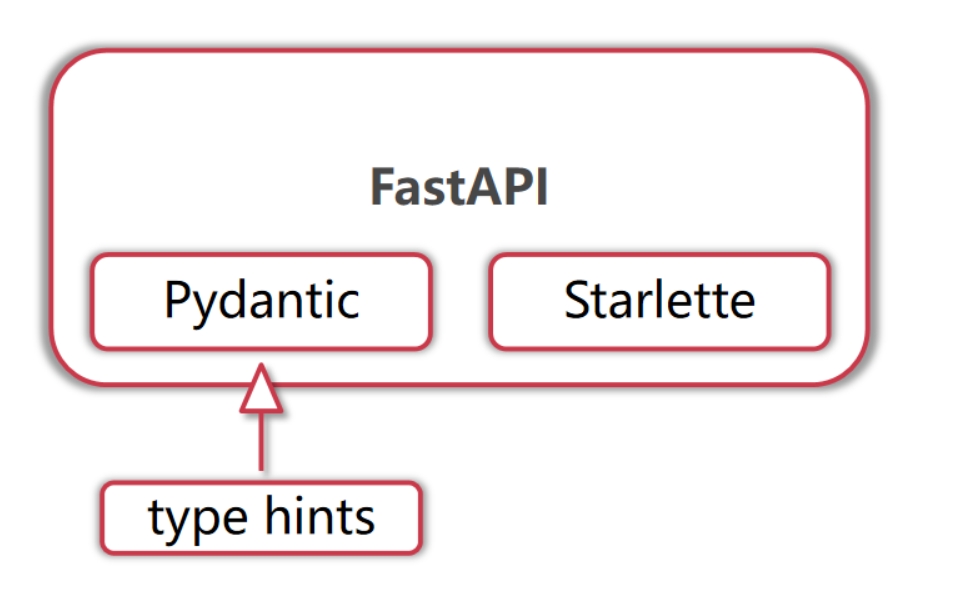 FastAPI

Pydantic

Starlette

type hints